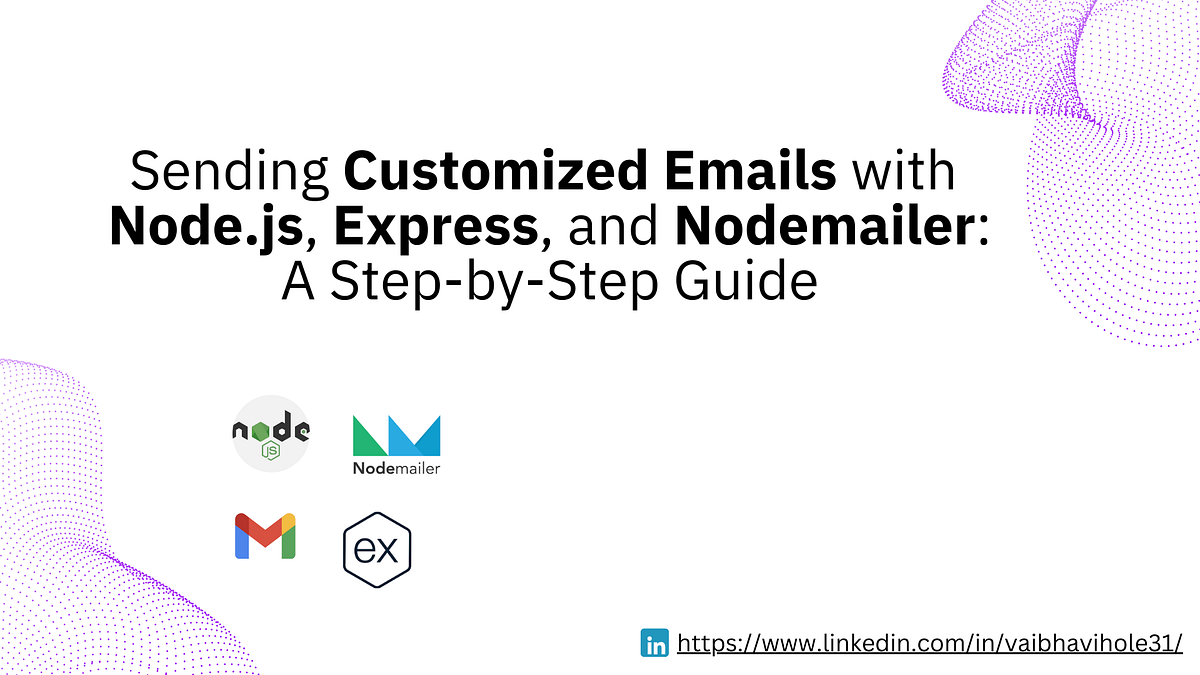 Sending Customized Emails with Node.js, Express, and Nodemailer: A Step-by-Step Guide

node JS

Nodemailer

ex

in https://www.linkedin.com/in/vaibhavihole31/